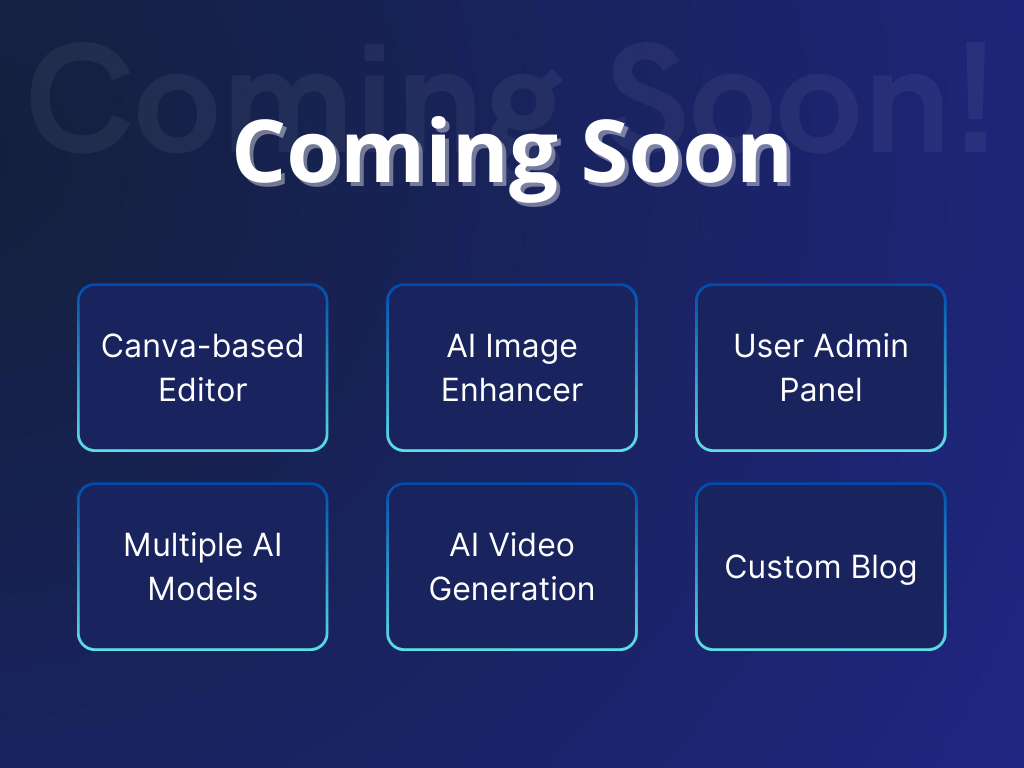 Coming Soon!

Coming Soon

Canva-based Editor

AI Image Enhancer

User Admin Panel

Multiple AI Models

AI Video Generation

Custom Blog